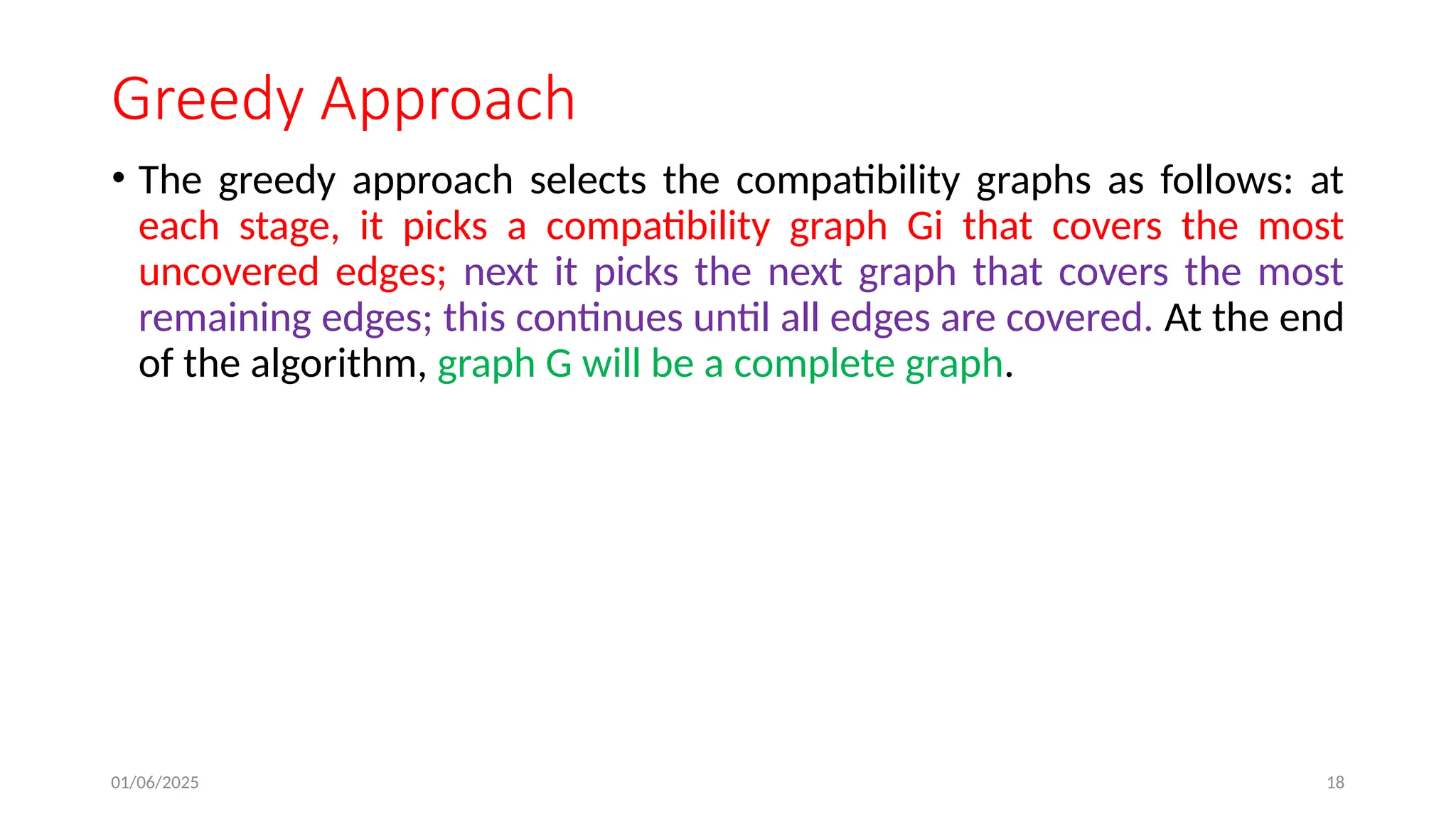 Greedy Approach

• The greedy approach selects the compatibility graphs as follows: at each stage, it picks a compatibility graph Gi that covers the most uncovered edges; next it picks the next graph that covers the most remaining edges; this continues until all edges are covered. At the end of the algorithm, graph G will be a complete graph.

01/06/2025

18